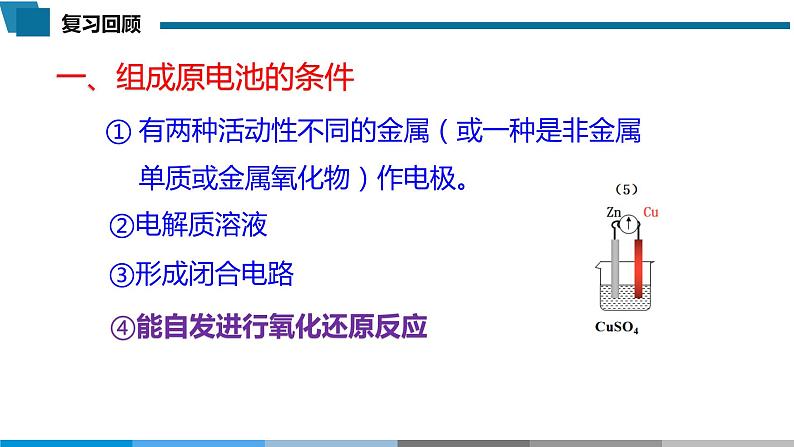 复习回顾

一、组成原电池的条件

① 有两种活动性不同的金属（或一种是非金属单质或金属氧化物）作电极。

②电解质溶液

③形成闭合电路

④能自发进行氧化还原反应

（5）

Zn Cu

$CuSO_4$